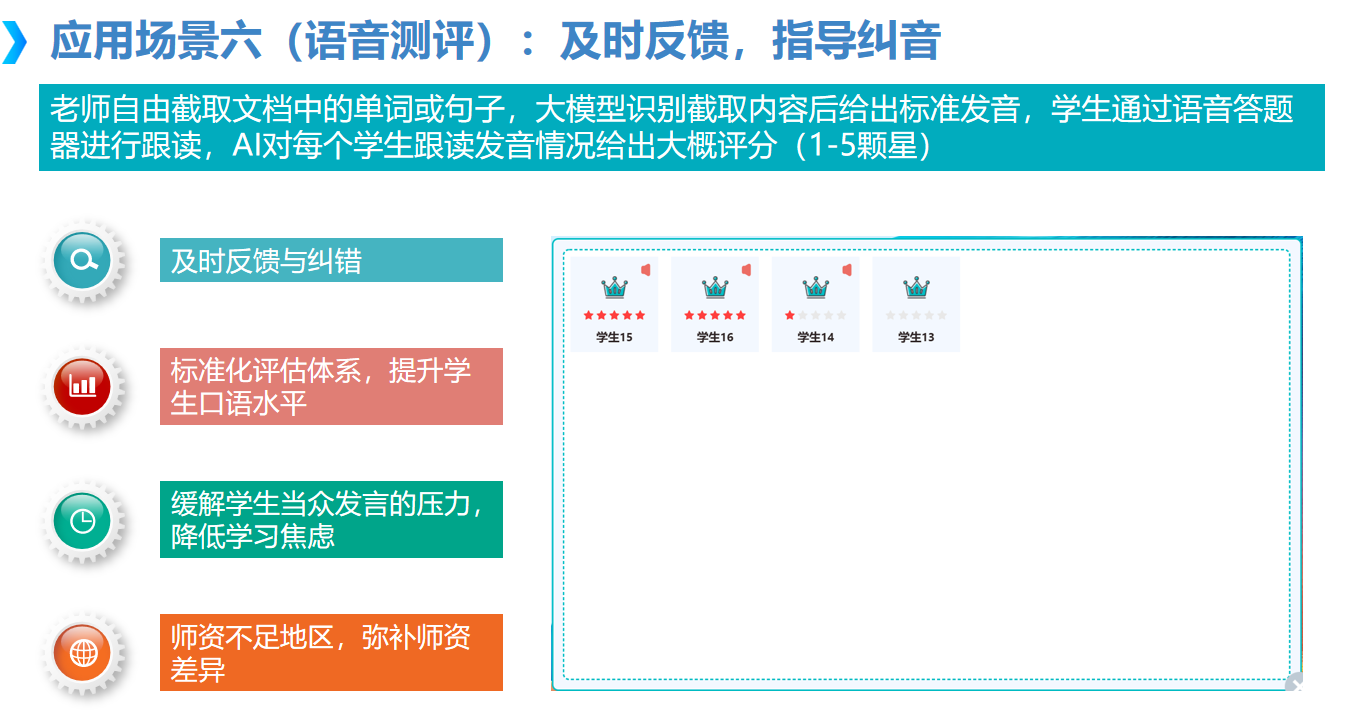 应用场景六（语音测评）：及时反馈，指导纠音

老师自由截取文档中的单词或句子，大模型识别截取内容后给出标准发音，学生通过语音答题器进行跟读，AI对每个学生跟读发音情况给出大概评分（1-5颗星）

及时反馈与纠错

标准化评估体系，提升学生口语水平

缓解学生当众发言的压力，降低学习焦虑

师资不足地区，弥补师资差异

学生15

学生16

学生14

学生13